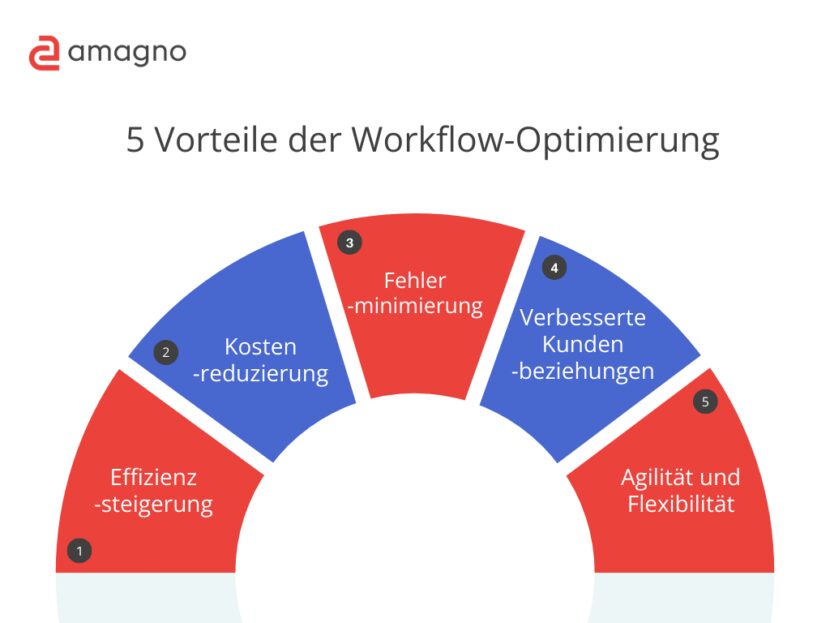 amagno

5 Vorteile der Workflow-Optimierung

1
Effizienz
-steigerung

2
Kosten
-reduzierung

3
Fehler
-minimierung

4
Verbesserte
Kunden
-beziehungen

5
Agilität und
Flexibilität